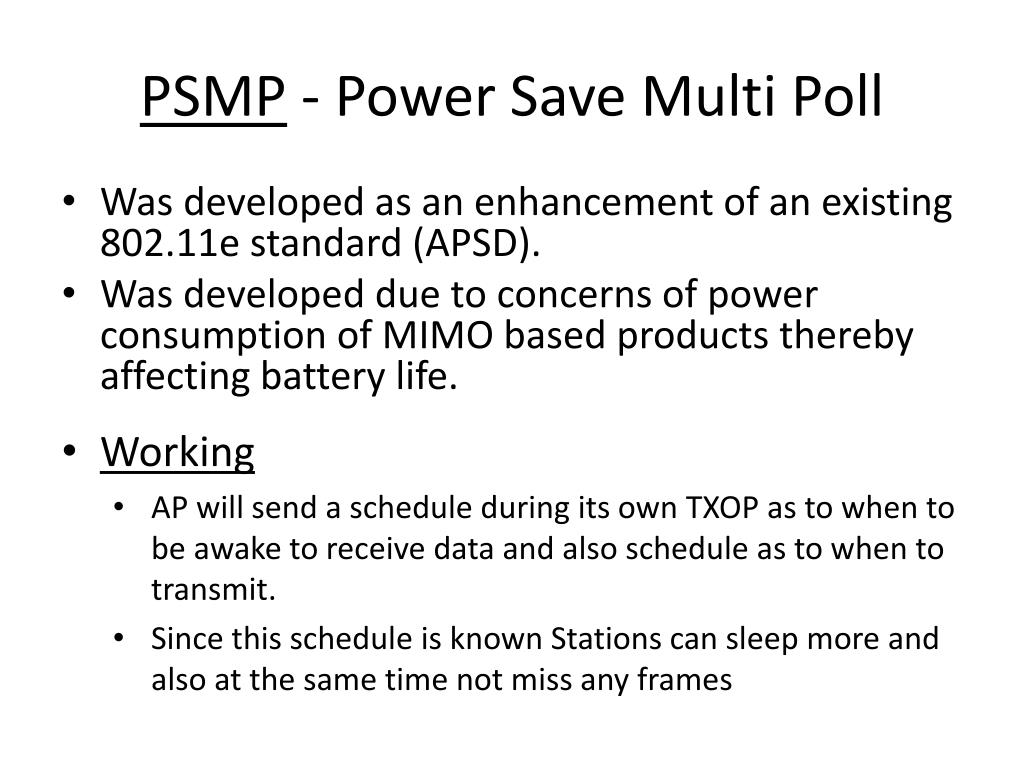 PSMP - Power Save Multi Poll

• Was developed as an enhancement of an existing 802.11e standard (APSD).
• Was developed due to concerns of power consumption of MIMO based products thereby affecting battery life.

• Working
  • AP will send a schedule during its own TXOP as to when to be awake to receive data and also schedule as to when to transmit.
  • Since this schedule is known Stations can sleep more and also at the same time not miss any frames